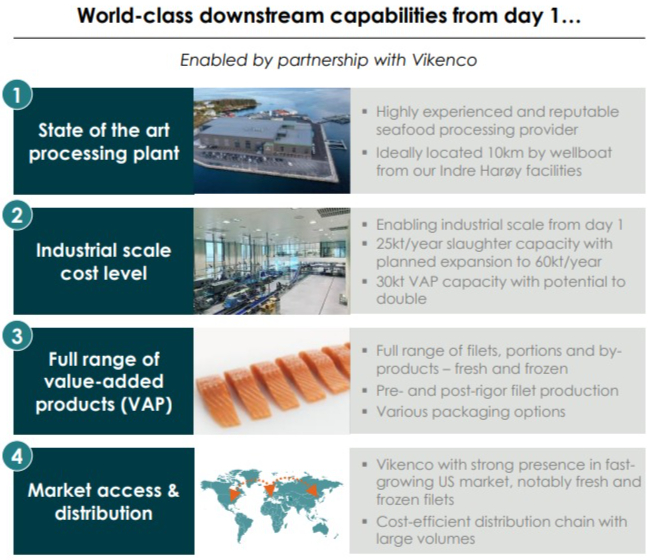 World-class downstream capabilities from day 1…

Enabled by partnership with Vikenco

1

State of the art processing plant

▪ Highly experienced and reputable seafood processing provider
▪ Ideally located 10km by wellboat from our Indre Harøy facilities

2

Industrial scale cost level

▪ Enabling industrial scale from day 1
▪ 25kt/year slaughter capacity with planned expansion to 60kt/year
▪ 30kt VAP capacity with potential to double

3

Full range of value-added products (VAP)

▪ Full range of filets, portions and by-products – fresh and frozen
▪ Pre- and post-rigor filet production
▪ Various packaging options

4

Market access & distribution

▪ Vikenco with strong presence in fast-growing US market, notably fresh and frozen filets
▪ Cost-efficient distribution chain with large volumes